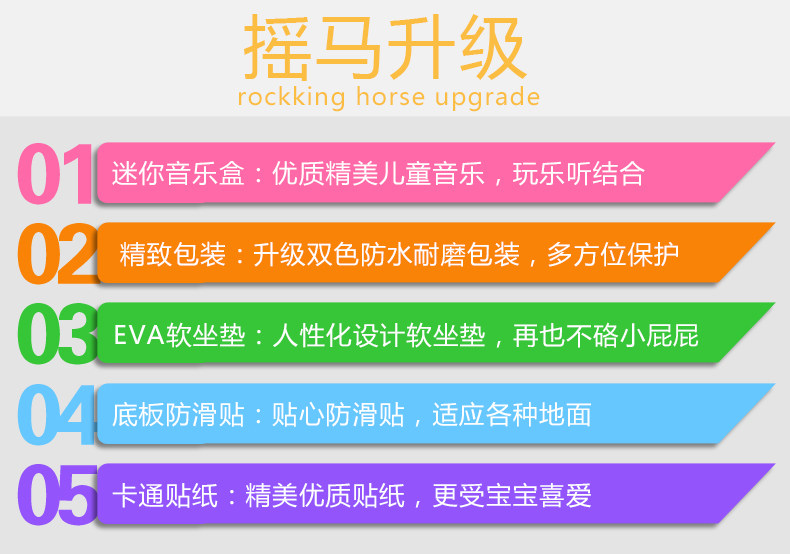 摇马升级
rockking horse upgrade

01 迷你音乐盒：优质精美儿童音乐，玩乐听结合

02 精致包装：升级双色防水耐磨包装，多方位保护

03 EVA软坐垫：人性化设计软坐垫，再也不硌小屁屁

04 底板防滑贴：贴心防滑贴，适应各种地面

05 卡通贴纸：精美优质贴纸，更受宝宝喜爱